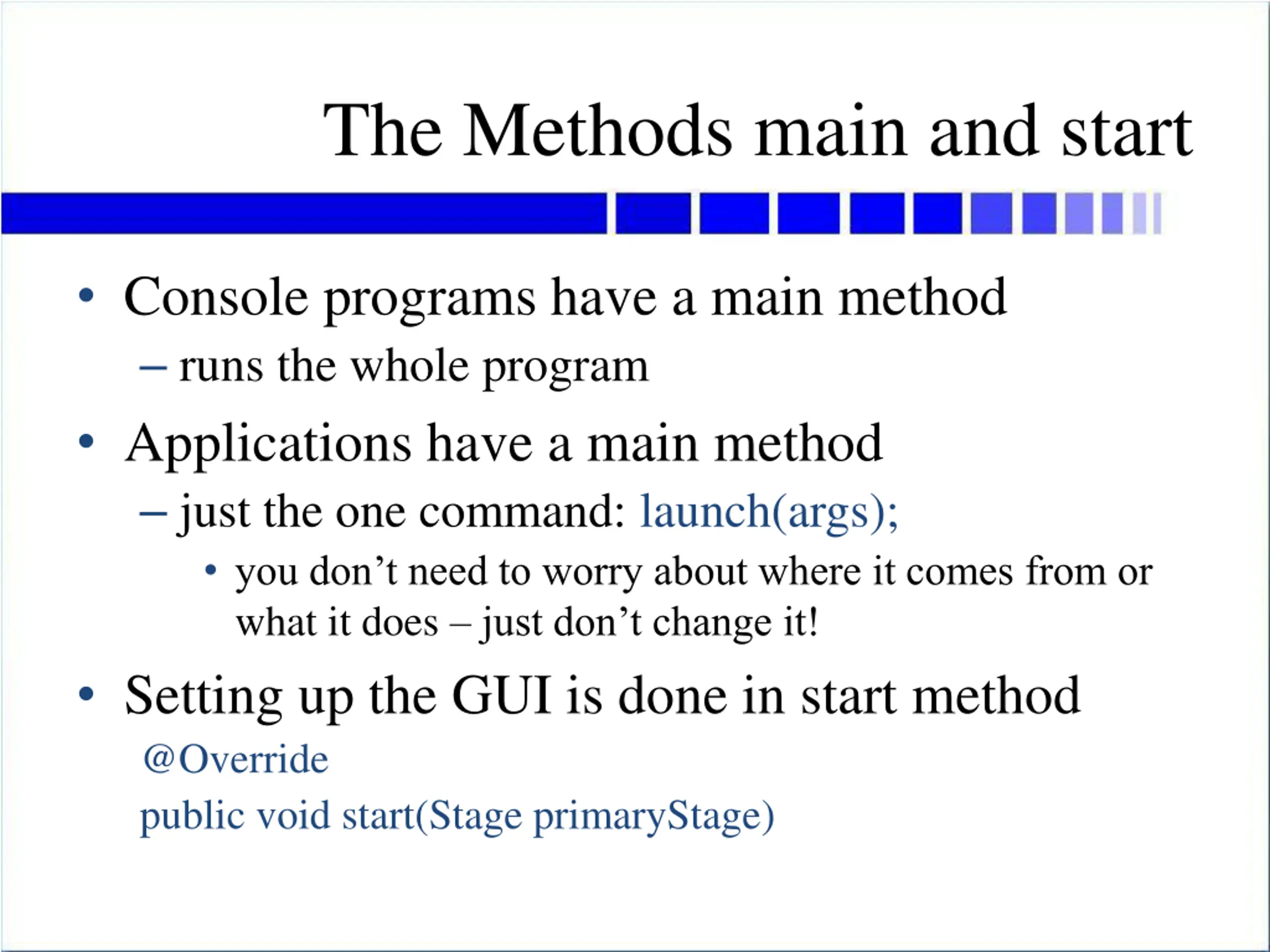 The Methods main and start

• Console programs have a main method
– runs the whole program

• Applications have a main method
– just the one command: launch(args);
• you don’t need to worry about where it comes from or what it does – just don’t change it!

• Setting up the GUI is done in start method
@Override
public void start(Stage primaryStage)